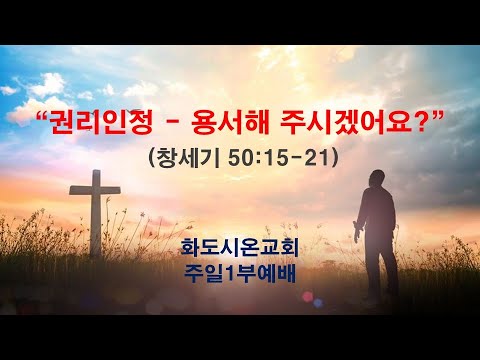 “권리인정 - 용서해 주시겠어요?”

(창세기 50:15-21)

화도시온교회
주일1부예배